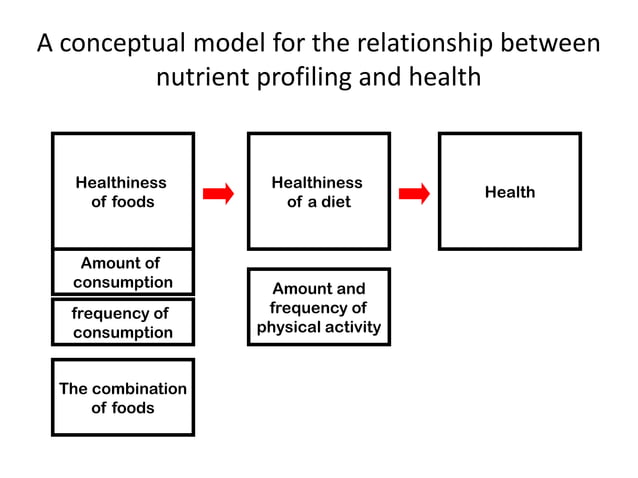 A conceptual model for the relationship between nutrient profiling and health

Healthiness of foods

Amount of consumption

frequency of consumption

The combination of foods

Healthiness of a diet

Amount and frequency of physical activity

Health